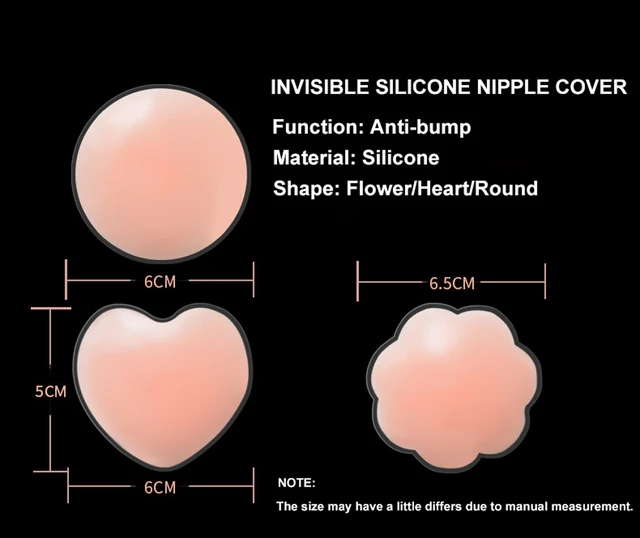 INVISIBLE SILICONE NIPPLE COVER

Function: Anti-bump

Material: Silicone

Shape: Flower/Heart/Round

6CM

6.5CM

5CM

6CM

NOTE:

The size may have a little differs due to manual measurement.